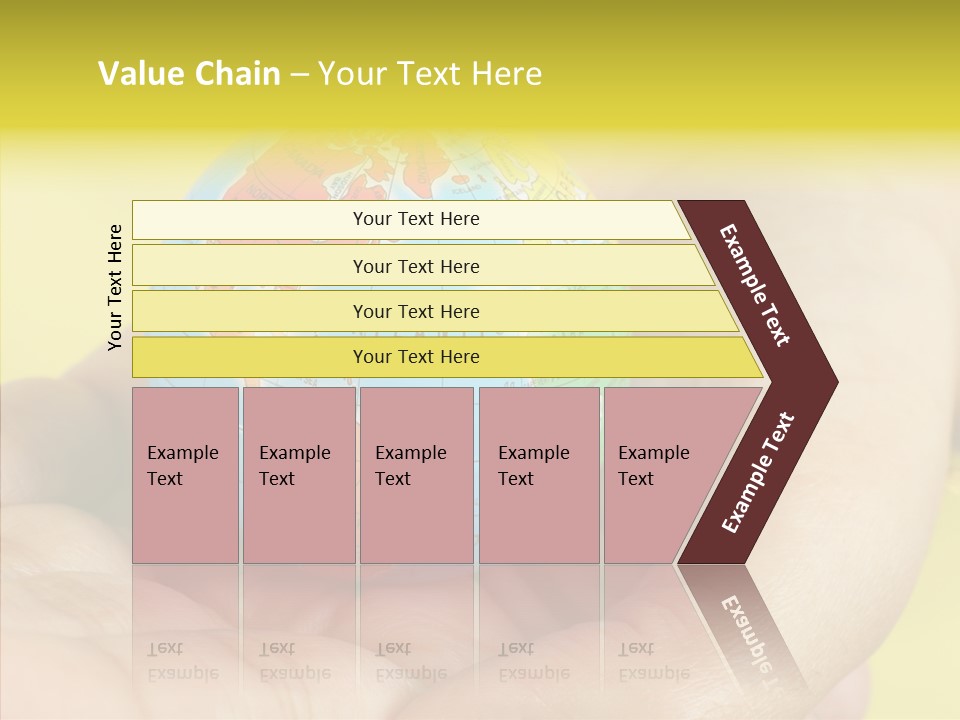 Value Chain – Your Text Here

Your Text Here

Your Text Here

Your Text Here

Your Text Here

Your Text Here

Example Text

Example Text

Example Text

Example Text

Example Text

Example Text

Example Text